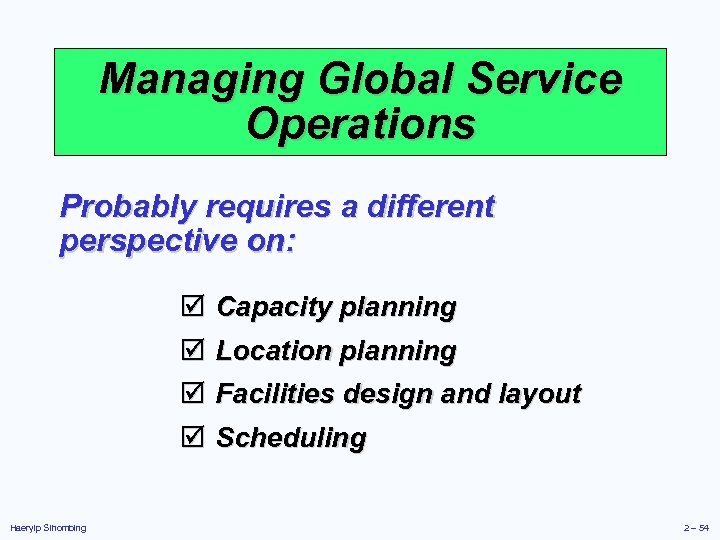 Managing Global Service Operations

Probably requires a different perspective on:

☑ Capacity planning
☑ Location planning
☑ Facilities design and layout
☑ Scheduling

Haeryip Sihombing

2 – 54